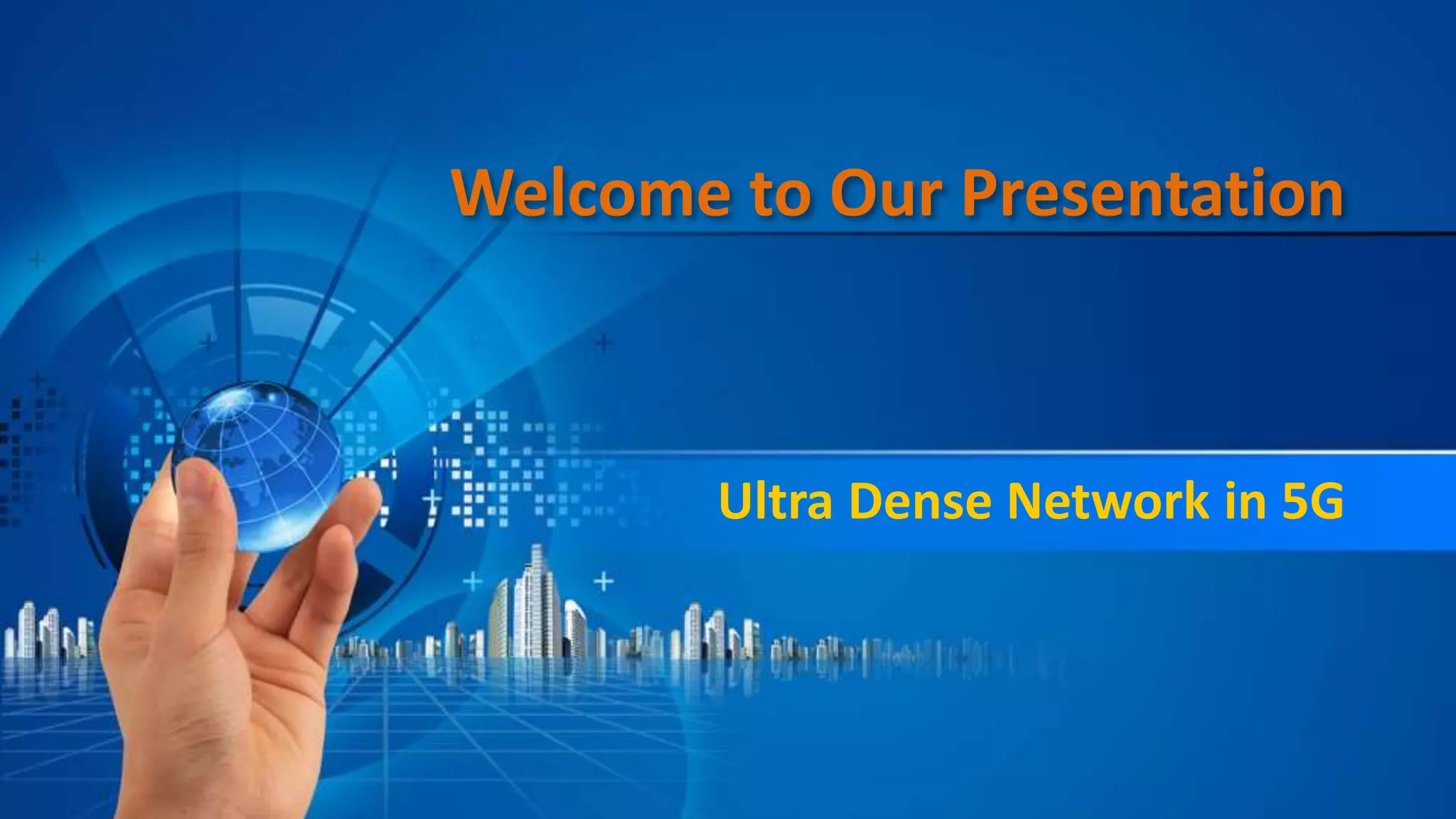 Welcome to Our Presentation

Ultra Dense Network in 5G